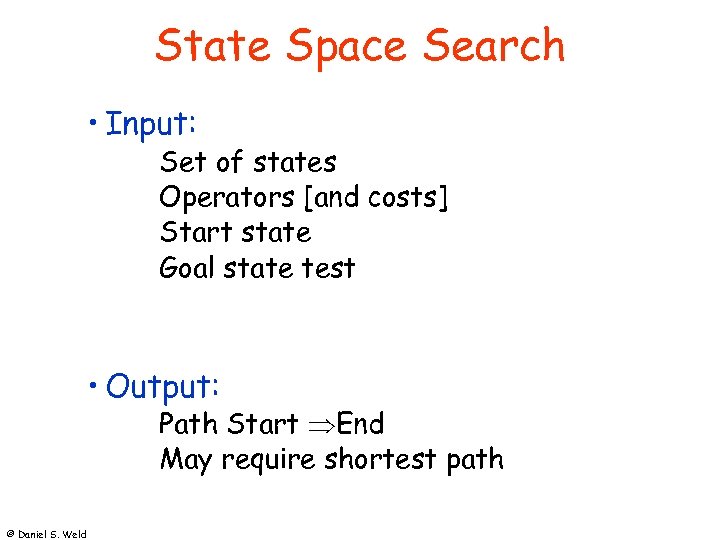 State Space Search

• Input:

Set of states
Operators [and costs]
Start state
Goal state test

• Output:

Path Start $\Rightarrow$End
May require shortest path

© Daniel S. Weld